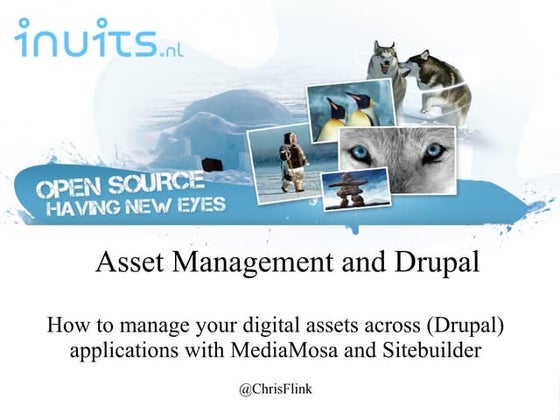 inuits.nl

OPEN SOURCE
HAVING NEW EYES

Asset Management and Drupal

How to manage your digital assets across (Drupal) applications with MediaMosa and Sitebuilder

@ChrisFlink